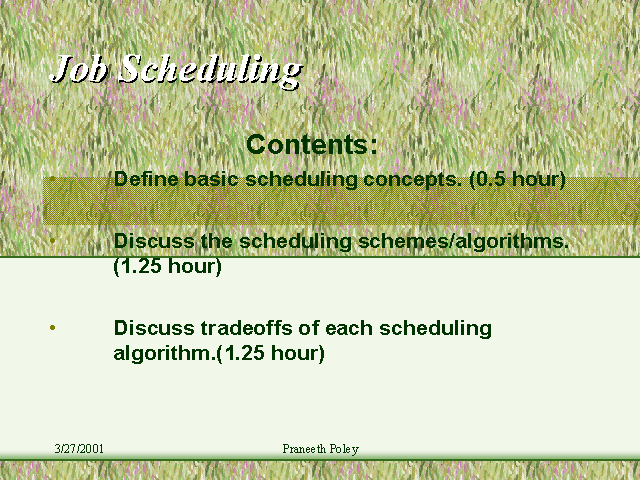 Job Scheduling

Contents:

• Define basic scheduling concepts. (0.5 hour)

• Discuss the scheduling schemes/algorithms. (1.25 hour)

• Discuss tradeoffs of each scheduling algorithm.(1.25 hour)

3/27/2001

Praneeth Poley